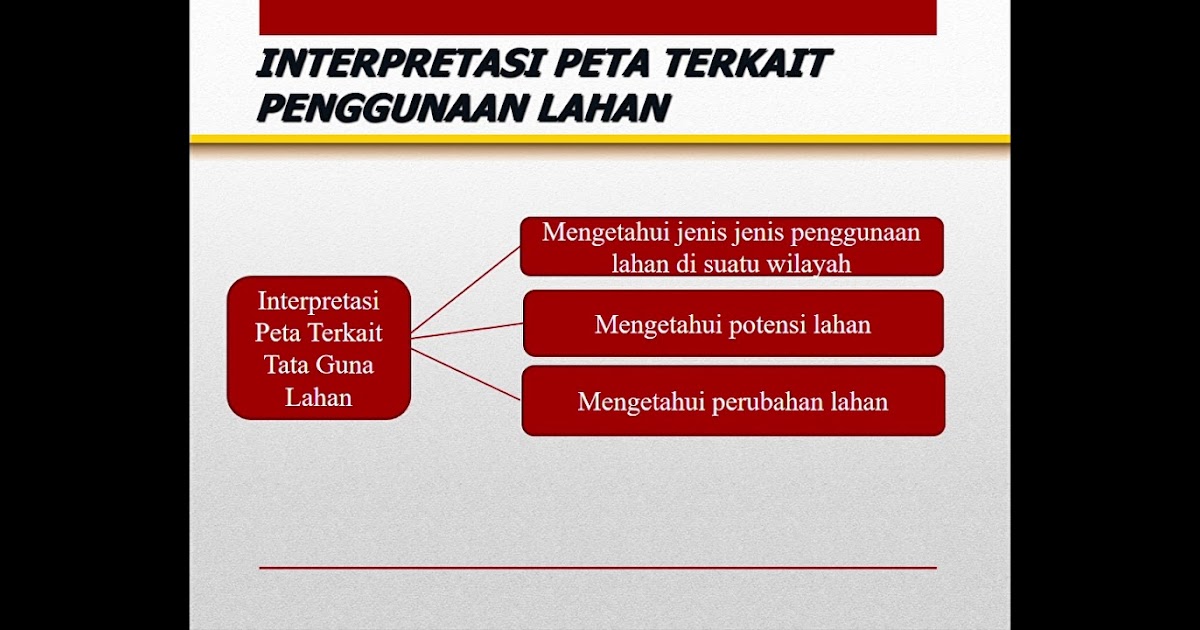 INTERPRETASI PETA TERKAIT PENGGUNAAN LAHAN

Interpretasi Peta Terkait Tata Guna Lahan

Mengetahui jenis jenis penggunaan lahan di suatu wilayah

Mengetahui potensi lahan

Mengetahui perubahan lahan